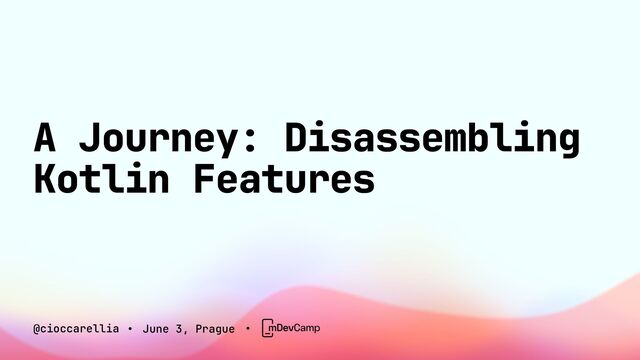 A Journey: Disassembling Kotlin Features

@cioccarellia • June 3, Prague • mDevCamp